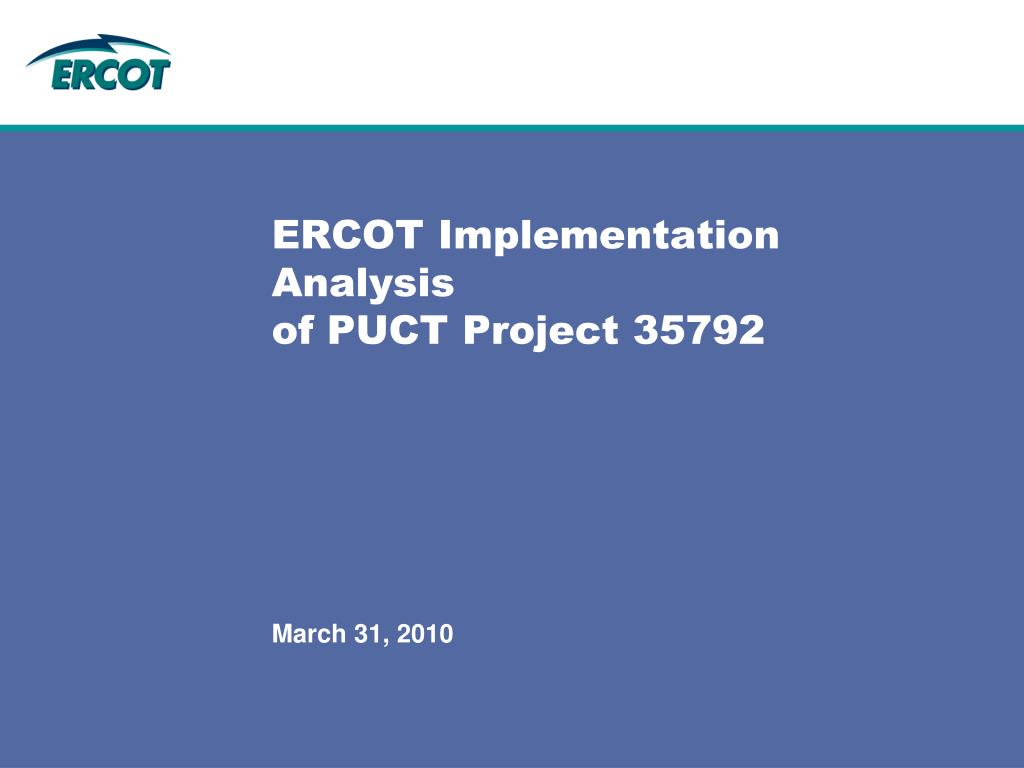 ERCOT

ERCOT Implementation Analysis
of PUCT Project 35792

March 31, 2010